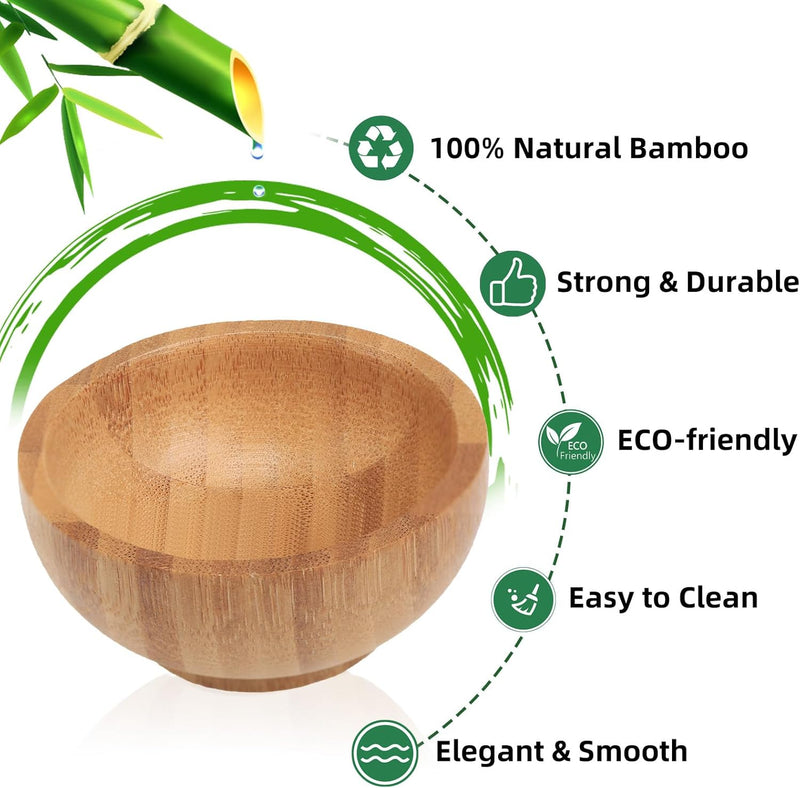 100% Natural Bamboo

Strong & Durable

ECO Friendly

ECO-friendly

Easy to Clean

Elegant & Smooth